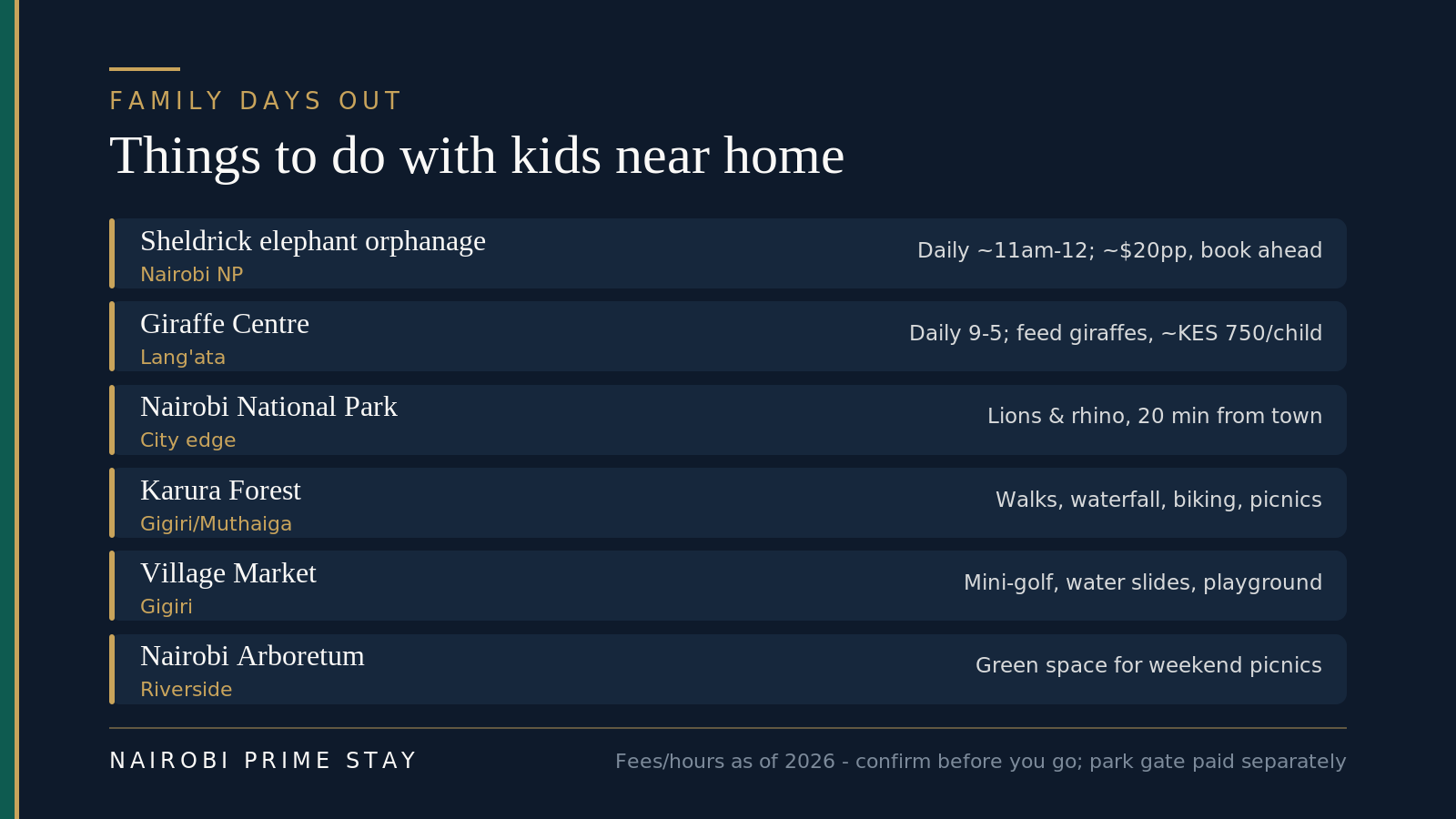 FAMILY DAYS OUT

Things to do with kids near home

Sheldrick elephant orphanage
Nairobi NP
Daily ~11am-12; ~$20pp, book ahead

Giraffe Centre
Lang'ata
Daily 9-5; feed giraffes, ~KES 750/child

Nairobi National Park
City edge
Lions & rhino, 20 min from town

Karura Forest
Gigiri/Muthaiga
Walks, waterfall, biking, picnics

Village Market
Gigiri
Mini-golf, water slides, playground

Nairobi Arboretum
Riverside
Green space for weekend picnics

NAIROBI PRIME STAY

Fees/hours as of 2026 - confirm before you go; park gate paid separately